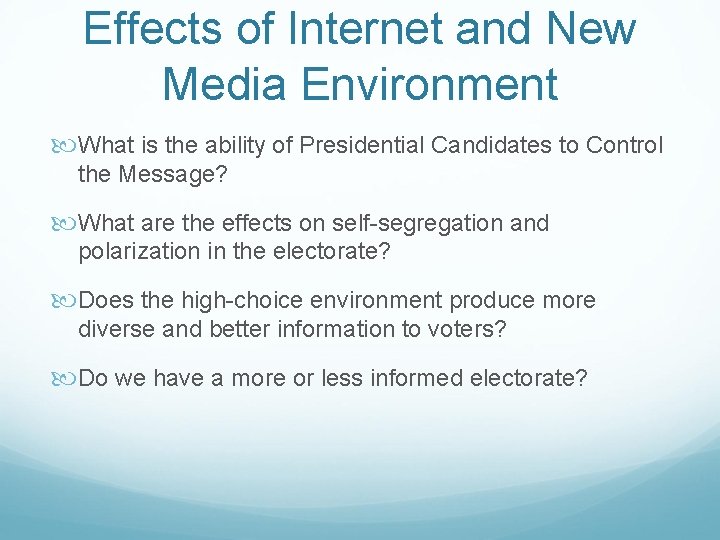 Effects of Internet and New Media Environment

What is the ability of Presidential Candidates to Control the Message?

What are the effects on self-segregation and polarization in the electorate?

Does the high-choice environment produce more diverse and better information to voters?

Do we have a more or less informed electorate?